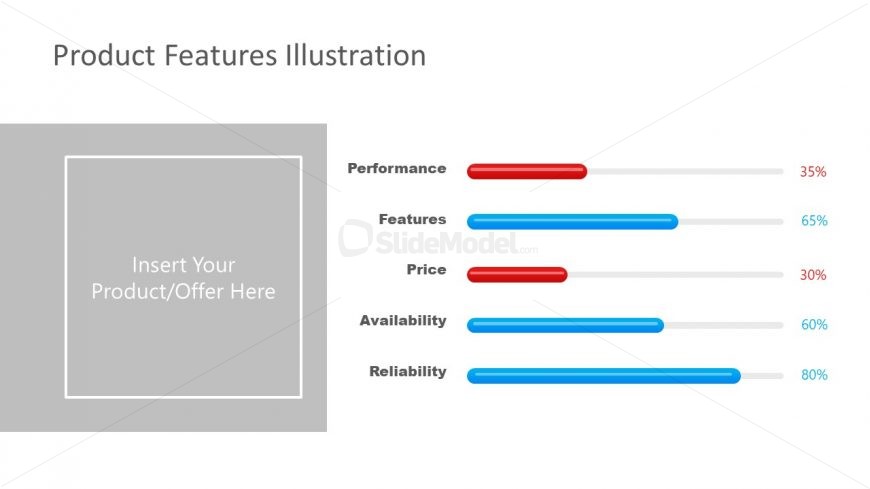 Product Features Illustration

Insert Your Product/Offer Here

Performance 35%

Features 65%

SlideModel.com

Price 30%

Availability 60%

Reliability 80%